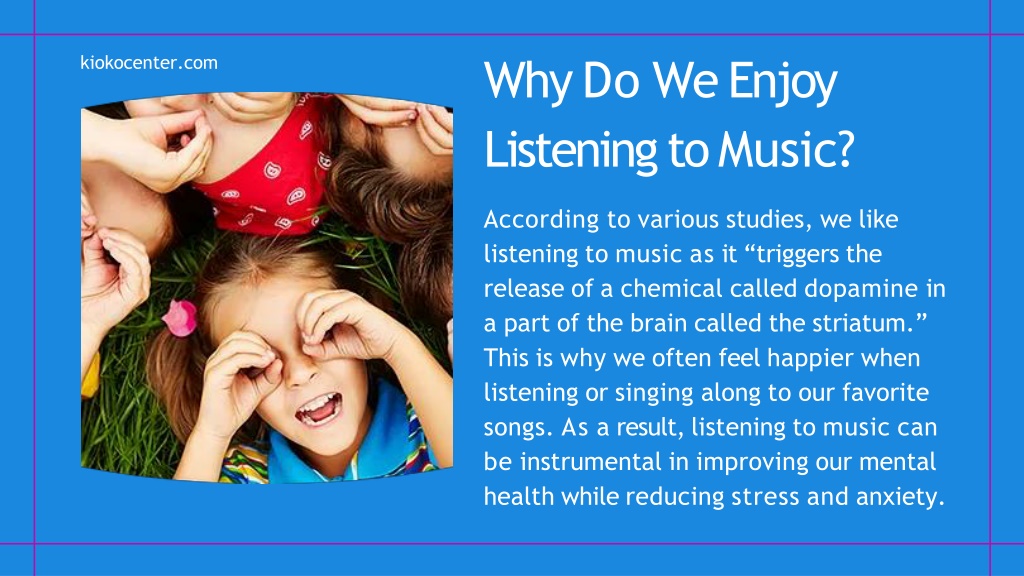 kiokocenter.com

Why Do We Enjoy Listening to Music?

According to various studies, we like listening to music as it “triggers the release of a chemical called dopamine in a part of the brain called the striatum.” This is why we often feel happier when listening or singing along to our favorite songs. As a result, listening to music can be instrumental in improving our mental health while reducing stress and anxiety.